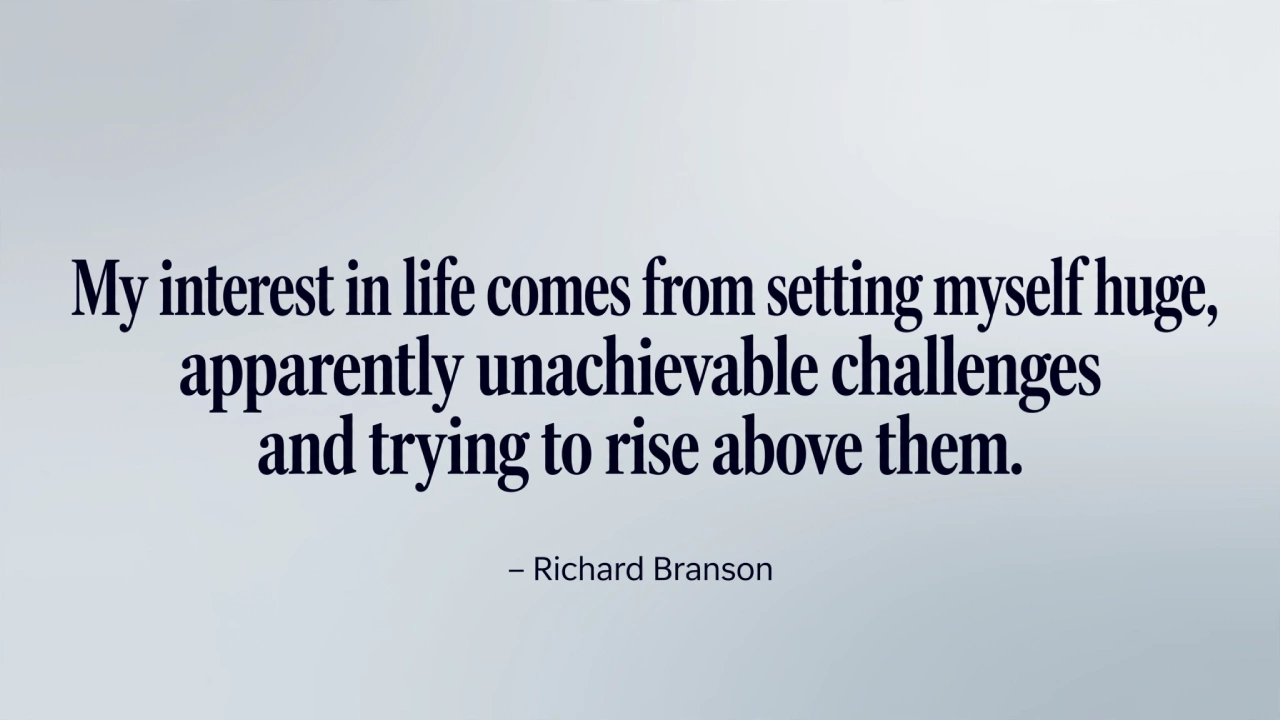 My interest in life comes from setting myself huge, apparently unachievable challenges and trying to rise above them.

– Richard Branson